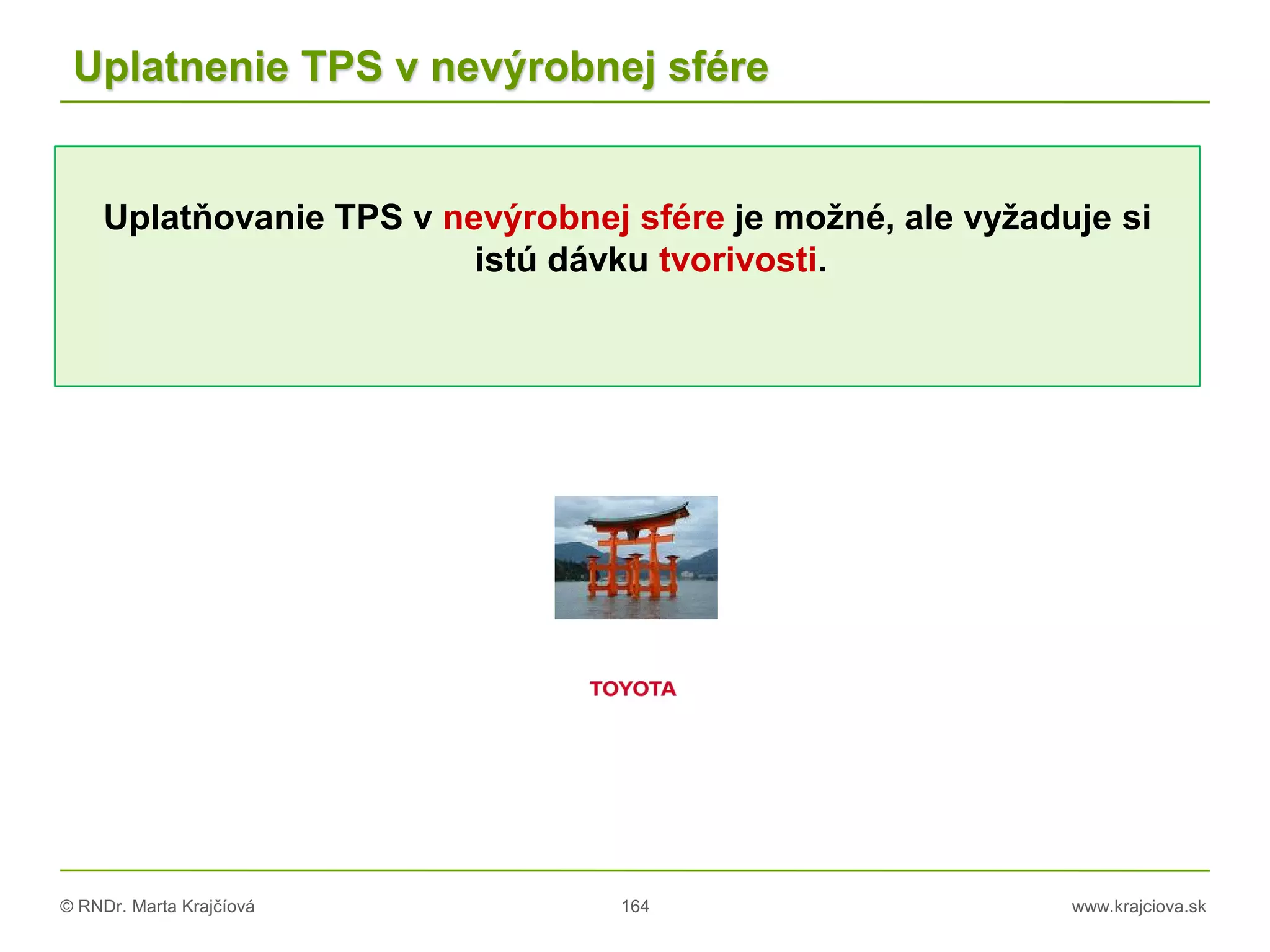 Uplatnenie TPS v nevýrobnej sfére

Uplatňovanie TPS v nevýrobnej sfére je možné, ale vyžaduje si istú dávku tvorivosti.

TOYOTA

© RNDr. Marta Krajčíová 164 www.krajciova.sk